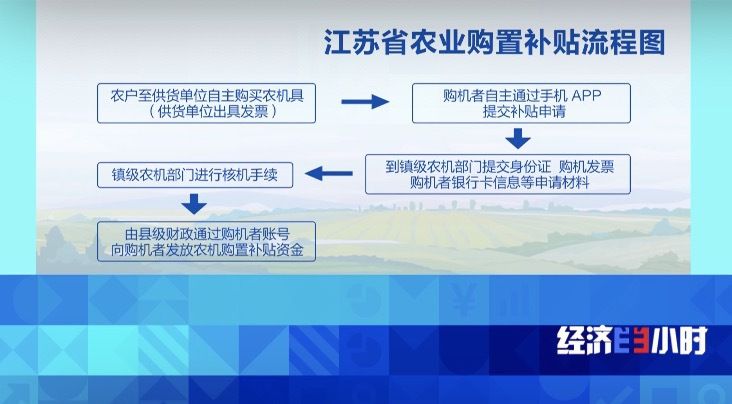 江苏省农业购置补贴流程图

农户至供货单位自主购买农机具
（供货单位出具发票）

购机者自主通过手机 APP
提交补贴申请

到镇级农机部门提交身份证 购机发票
购机者银行卡信息等申请材料

镇级农机部门进行核机手续

由县级财政通过购机者账号
向购机者发放农机购置补贴资金

经济半小时